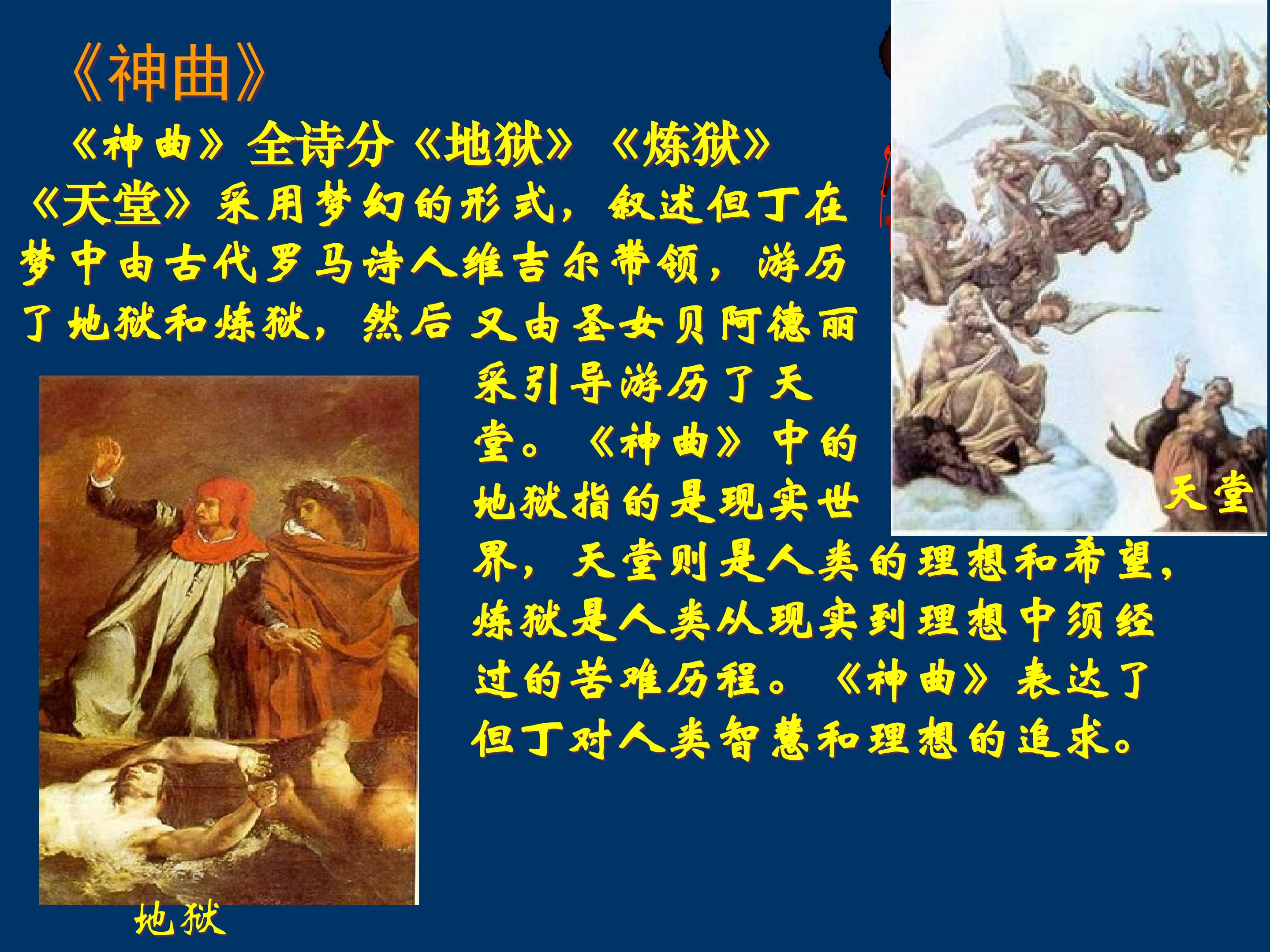 《神曲》

《神曲》全诗分《地狱》《炼狱》《天堂》采用梦幻的形式，叙述但丁在梦中由古代罗马诗人维吉尔带领，游历了地狱和炼狱，然后又由圣女贝阿德丽采引导游历了天堂。《神曲》中的地狱指的是现实世界，天堂则是人类的理想和希望，炼狱是人类从现实到理想中须经过的苦难历程。《神曲》表达了但丁对人类智慧和理想的追求。

天堂

地狱